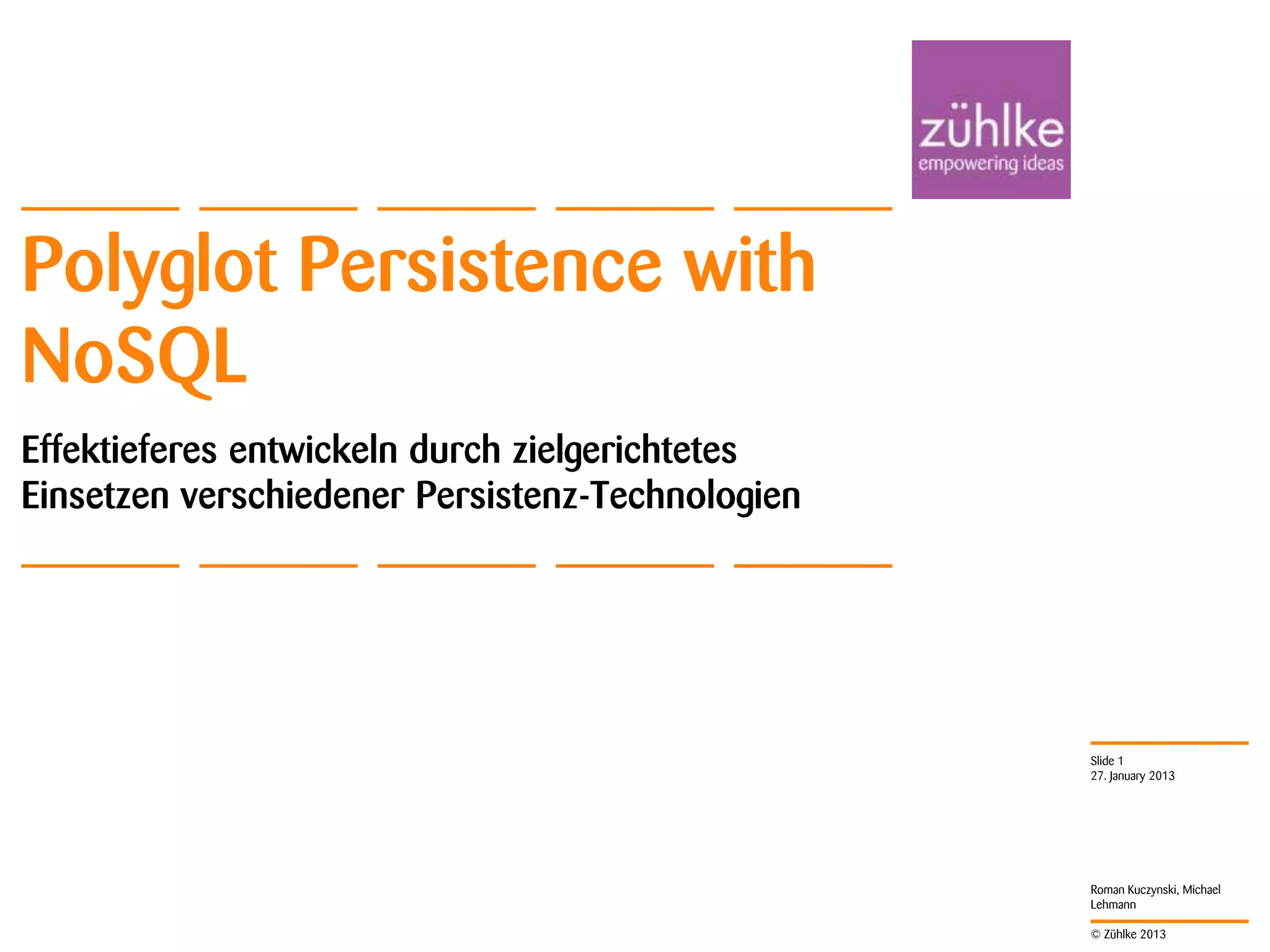 zühlke
empowering ideas

Polyglot Persistence with NoSQL

Effektieferes entwickeln durch zielgerichtetes Einsetzen verschiedener Persistenz-Technologien

Slide 1
27. January 2013

Roman Kuczynski, Michael Lehmann

© Zühlke 2013